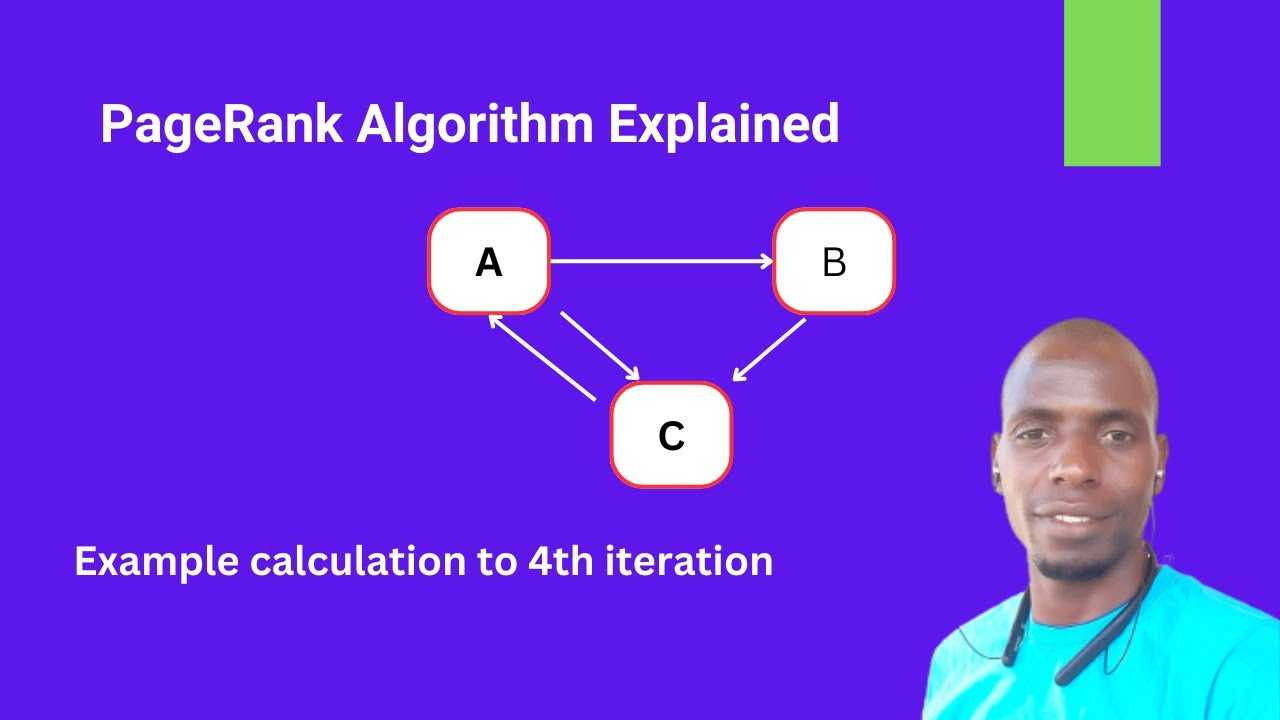 PageRank Algorithm Explained

A

B

C

Example calculation to 4th iteration